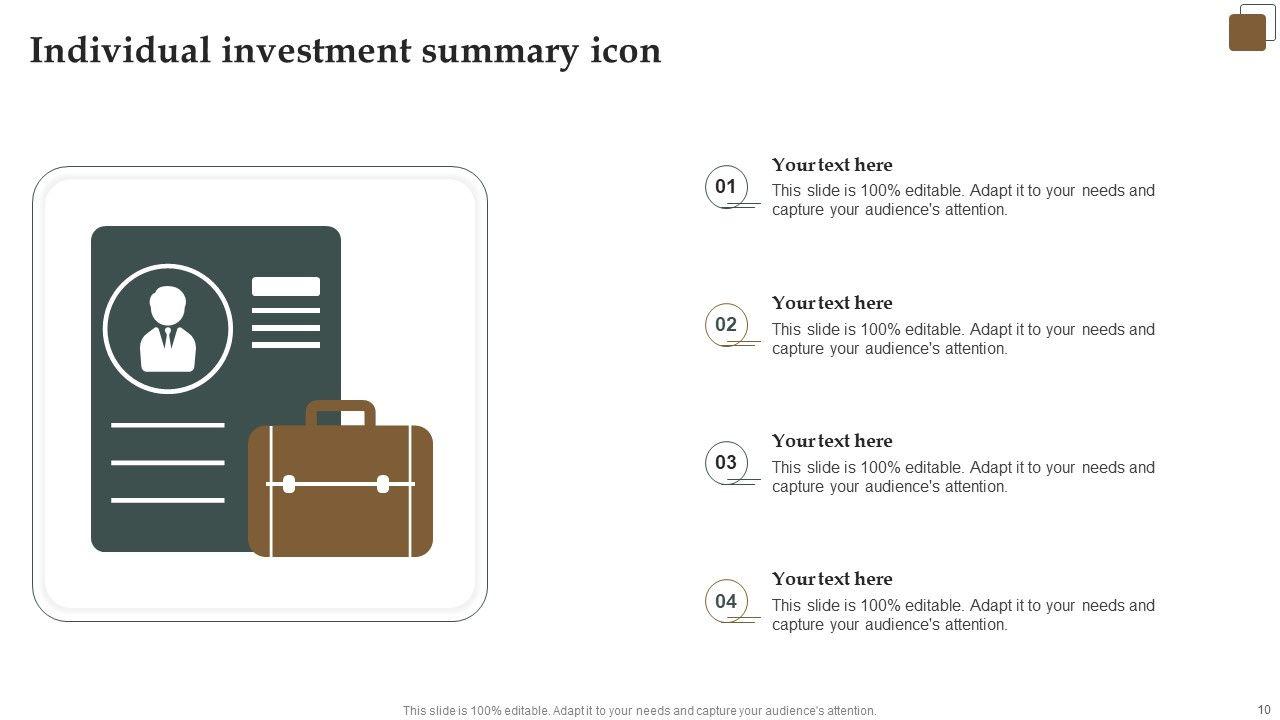 Individual investment summary icon

01
Your text here
This slide is 100% editable. Adapt it to your needs and capture your audience's attention.

02
Your text here
This slide is 100% editable. Adapt it to your needs and capture your audience's attention.

03
Your text here
This slide is 100% editable. Adapt it to your needs and capture your audience's attention.

04
Your text here
This slide is 100% editable. Adapt it to your needs and capture your audience's attention.

This slide is 100% editable. Adapt it to your needs and capture your audience's attention.

10